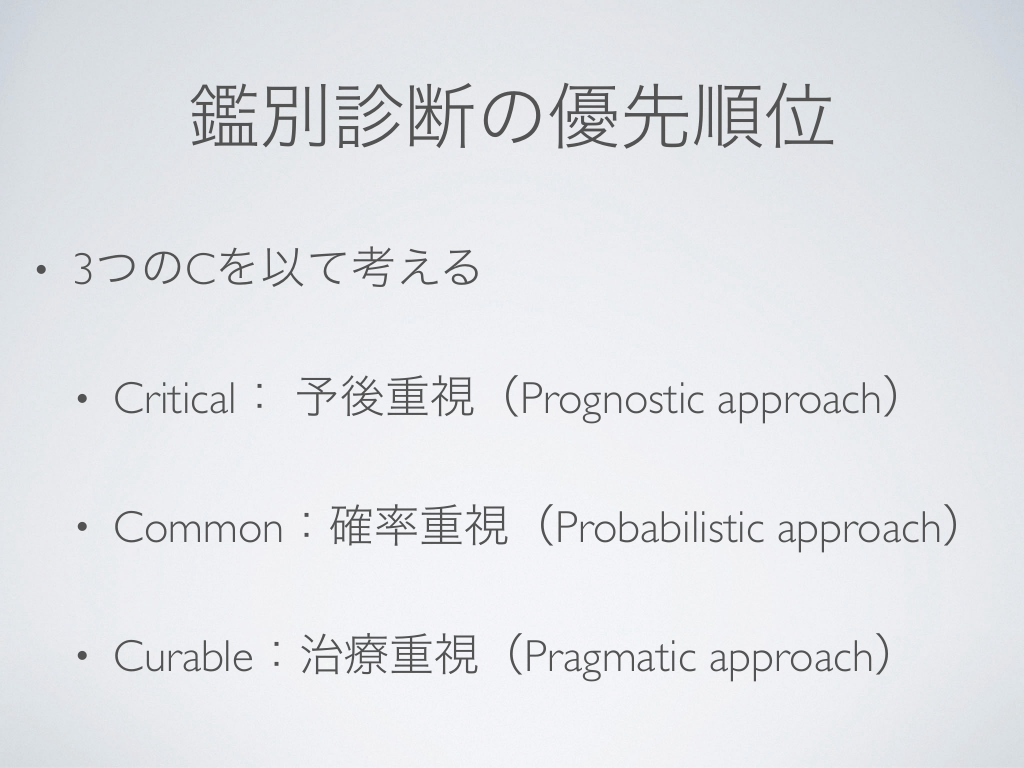 鑑別診断の優先順位

• 3つのCを以て考える

• Critical： 予後重視（Prognostic approach）

• Common：確率重視（Probabilistic approach）

• Curable：治療重視（Pragmatic approach）